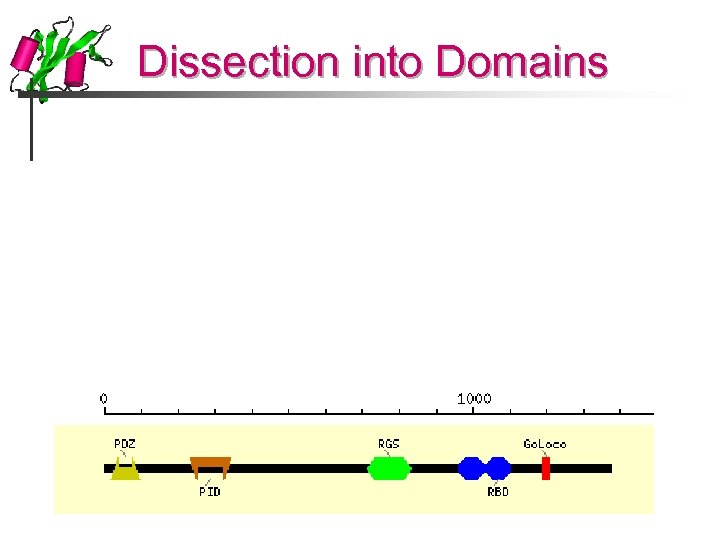 Dissection into Domains

0

1000

PDZ

PID

RGS

RBD

GoLoco